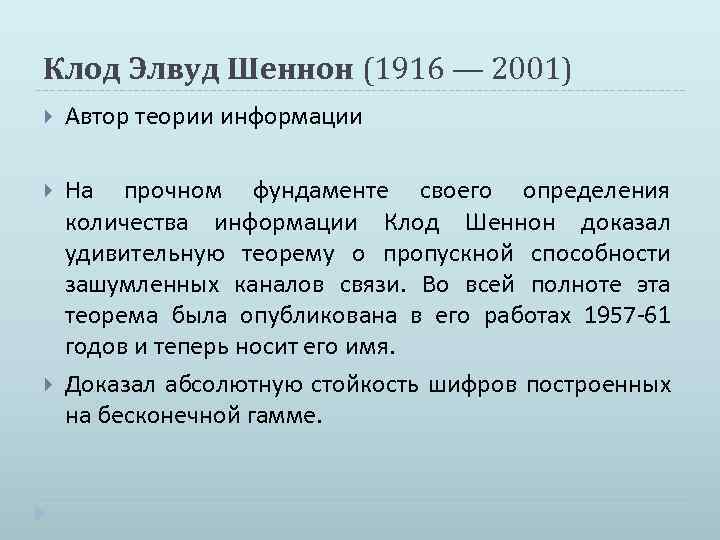 Клод Элвуд Шеннон (1916 — 2001)

Автор теории информации

На прочном фундаменте своего определения количества информации Клод Шеннон доказал удивительную теорему о пропускной способности зашумленных каналов связи. Во всей полноте эта теорема была опубликована в его работах 1957-61 годов и теперь носит его имя.

Доказал абсолютную стойкость шифров построенных на бесконечной гамме.